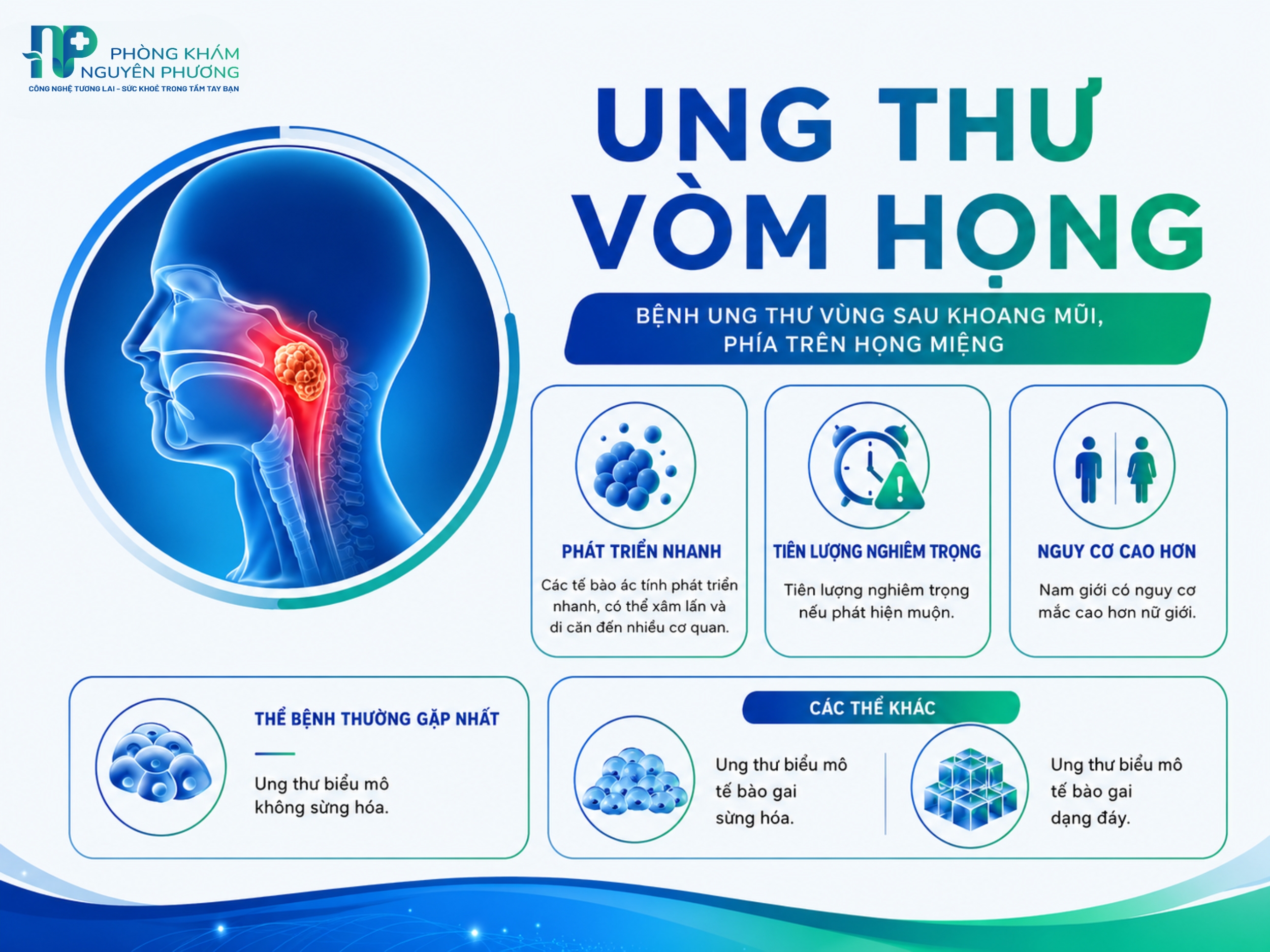 PHÒNG KHÁM NGUYÊN PHƯƠNG
CÔNG NGHỆ TƯƠNG LAI - SỨC KHOẺ TRONG TẦM TAY BẠN

UNG THƯ VÒM HỌNG

BỆNH UNG THƯ VÙNG SAU KHOANG MŨI, PHÍA TRÊN HỌNG MIỆNG

PHÁT TRIỂN NHANH
Các tế bào ác tính phát triển nhanh, có thể xâm lấn và di căn đến nhiều cơ quan.

TIÊN LƯỢNG NGHIÊM TRỌNG
Tiên lượng nghiêm trọng nếu phát hiện muộn.

NGUY CƠ CAO HƠN
Nam giới có nguy cơ mắc cao hơn nữ giới.

THỂ BỆNH THƯỜNG GẶP NHẤT
Ung thư biểu mô không sừng hóa.

CÁC THỂ KHÁC
Ung thư biểu mô tế bào gai sừng hóa.
Ung thư biểu mô tế bào gai dạng đáy.